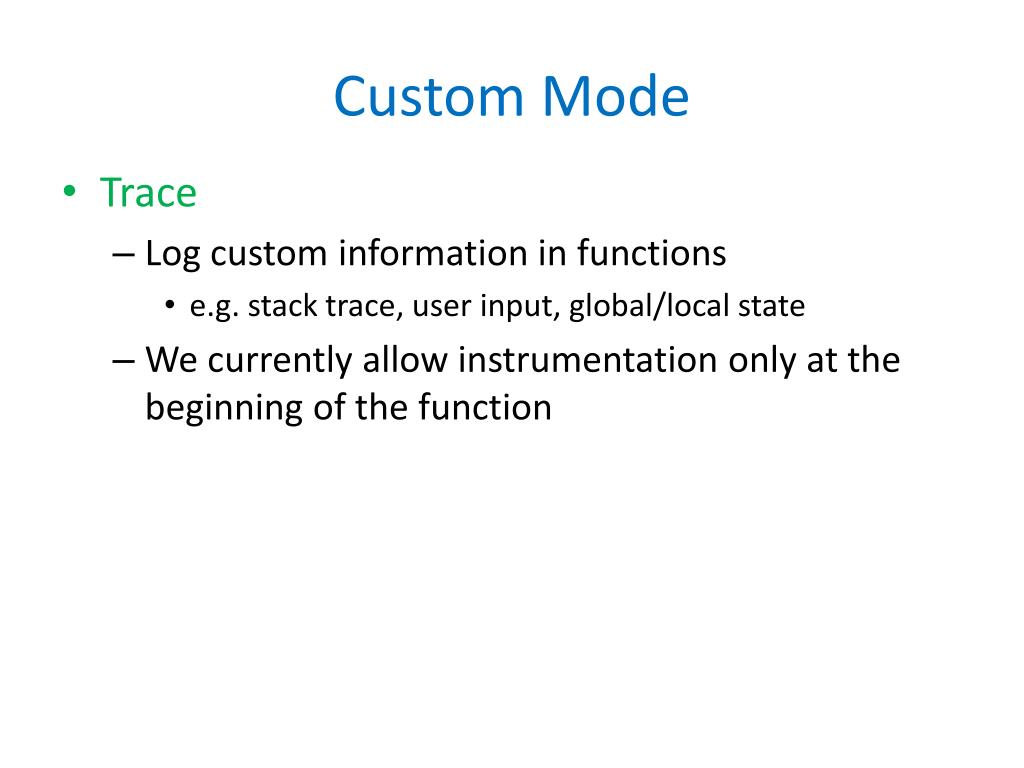 Custom Mode

• Trace
– Log custom information in functions
• e.g. stack trace, user input, global/local state
– We currently allow instrumentation only at the beginning of the function